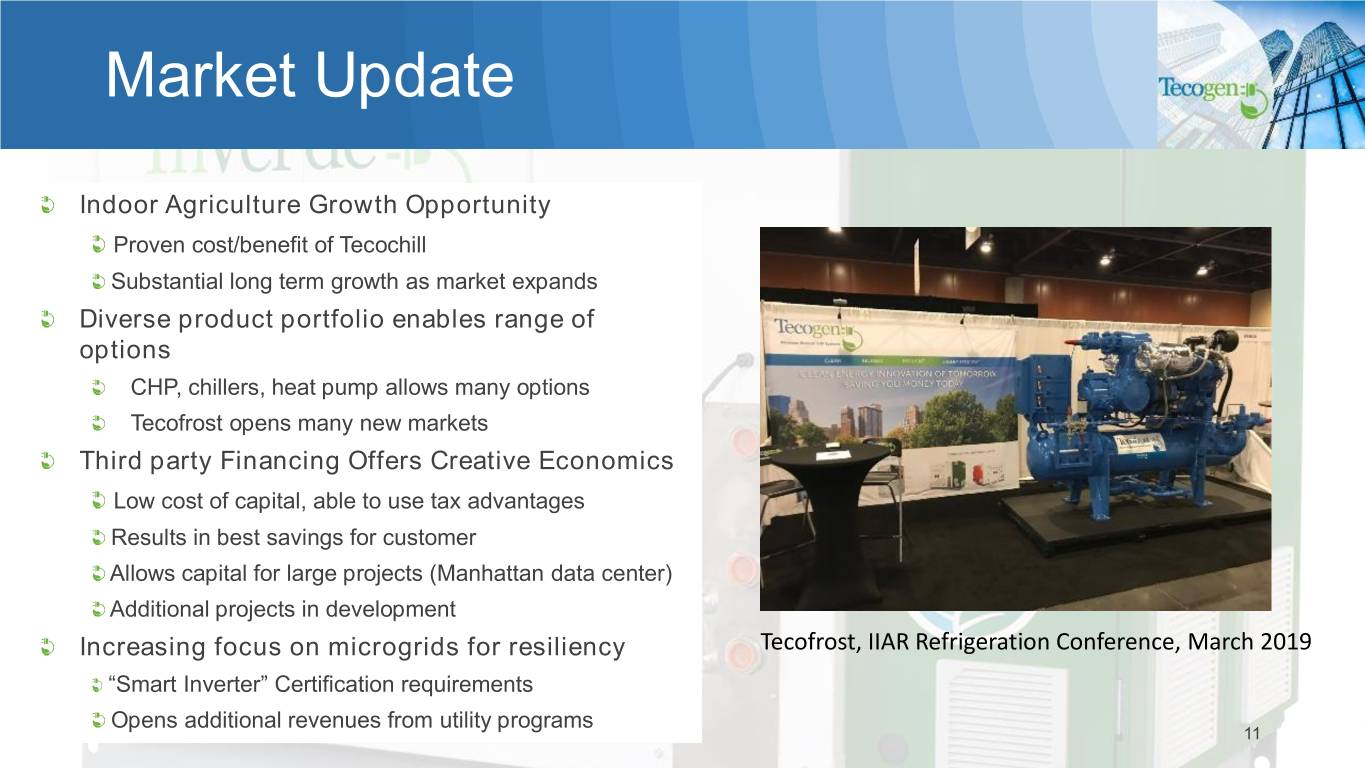 Market Update

Tecogen

Indoor Agriculture Growth Opportunity

Proven cost/benefit of Tecochill

Substantial long term growth as market expands

Diverse product portfolio enables range of options

CHP, chillers, heat pump allows many options

Tecofrost opens many new markets

Third party Financing Offers Creative Economics

Low cost of capital, able to use tax advantages

Results in best savings for customer

Allows capital for large projects (Manhattan data center)

Additional projects in development

Increasing focus on microgrids for resiliency

“Smart Inverter” Certification requirements

Opens additional revenues from utility programs

Tecogen

CLEAN ENERGY INNOVATION OF TOMORROW
SAVING YOU MONEY TODAY

Tecofrost, IIAR Refrigeration Conference, March 2019

11